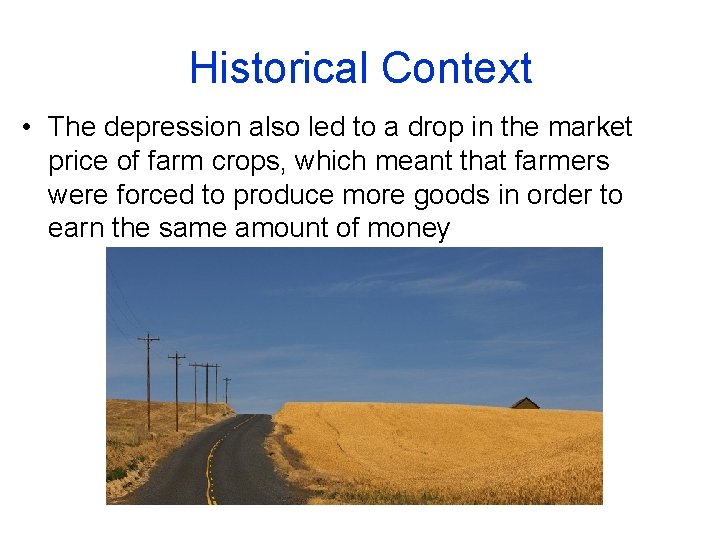 Historical Context

• The depression also led to a drop in the market price of farm crops, which meant that farmers were forced to produce more goods in order to earn the same amount of money